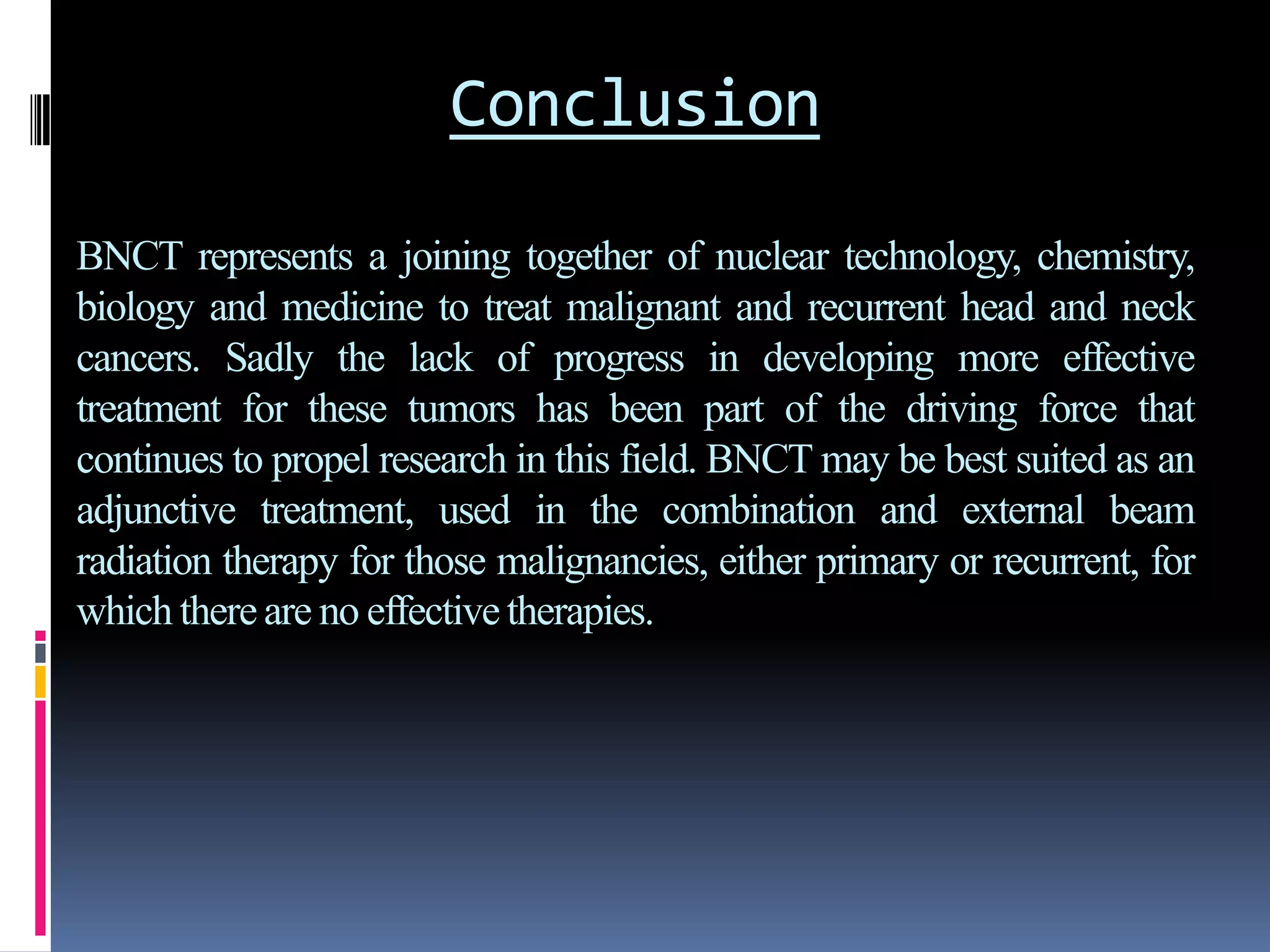 Conclusion

BNCT represents a joining together of nuclear technology, chemistry, biology and medicine to treat malignant and recurrent head and neck cancers. Sadly the lack of progress in developing more effective treatment for these tumors has been part of the driving force that continues to propel research in this field. BNCT may be best suited as an adjunctive treatment, used in the combination and external beam radiation therapy for those malignancies, either primary or recurrent, for which there are no effective therapies.